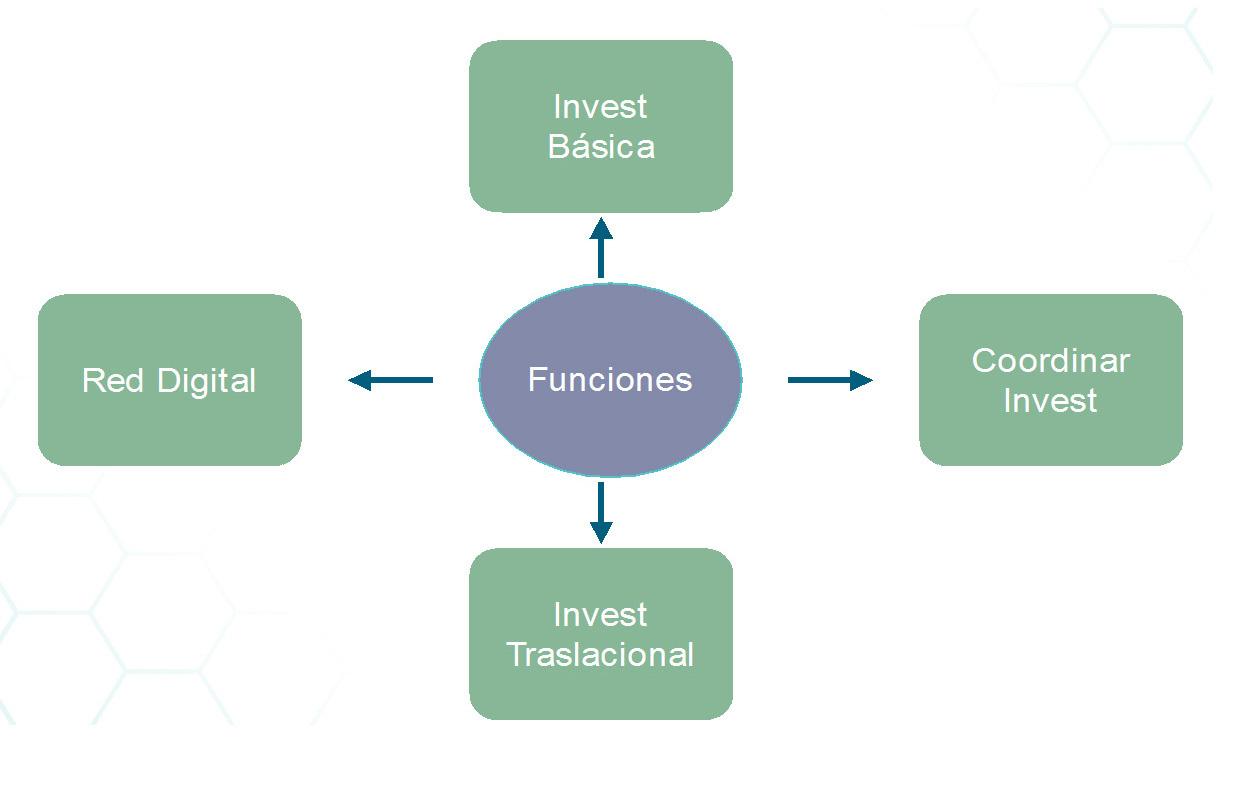 Invest Básica

Red Digital

Funciones

Coordinar Invest

Invest Traslacional